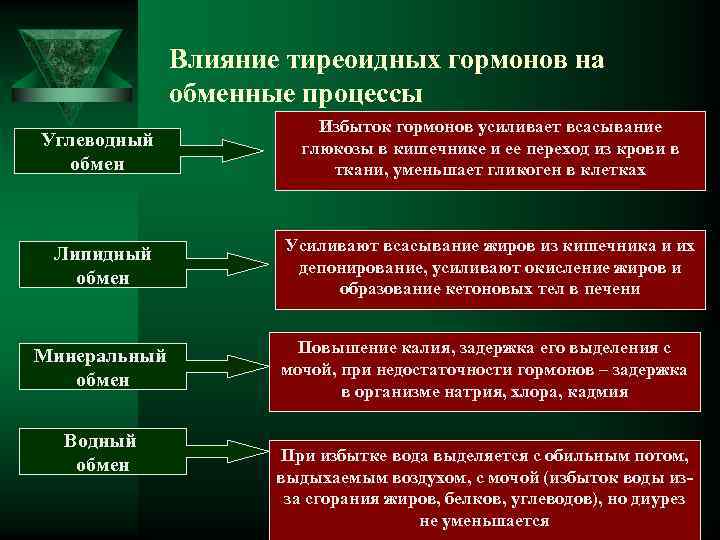 Влияние тиреоидных гормонов на обменные процессы

Углеводный обмен

Избыток гормонов усиливает всасывание глюкозы в кишечнике и ее переход из крови в ткани, уменьшает гликоген в клетках

Липидный обмен

Усиливают всасывание жиров из кишечника и их депонирование, усиливают окисление жиров и образование кетоновых тел в печени

Минеральный обмен

Повышение калия, задержка его выделения с мочой, при недостаточности гормонов – задержка в организме натрия, хлора, кадмия

Водный обмен

При избытке вода выделяется с обильным потом, выдыхаемым воздухом, с мочой (избыток воды из-за сгорания жиров, белков, углеводов), но диурез не уменьшается